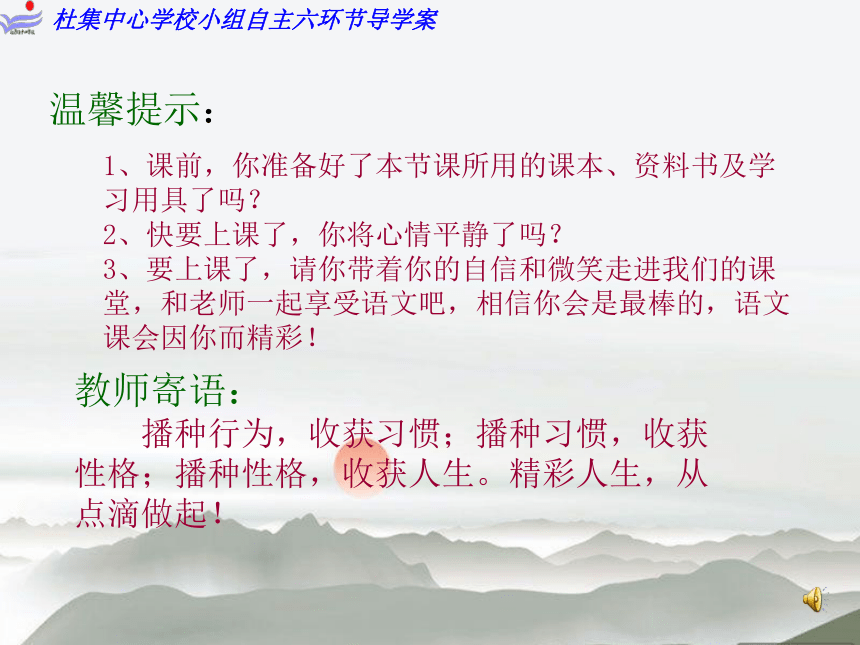 杜集中心学校小组自主六环节导学案

温馨提示：

1、课前，你准备好了本节课所用的课本、资料书及学习用具了吗？
2、快要上课了，你将心情平静了吗？
3、要上课了，请你带着你的自信和微笑走进我们的课堂，和老师一起享受语文吧，相信你会是最棒的，语文课会因你而精彩！

教师寄语：

播种行为，收获习惯；播种习惯，收获性格；播种性格，收获人生。精彩人生，从点滴做起！